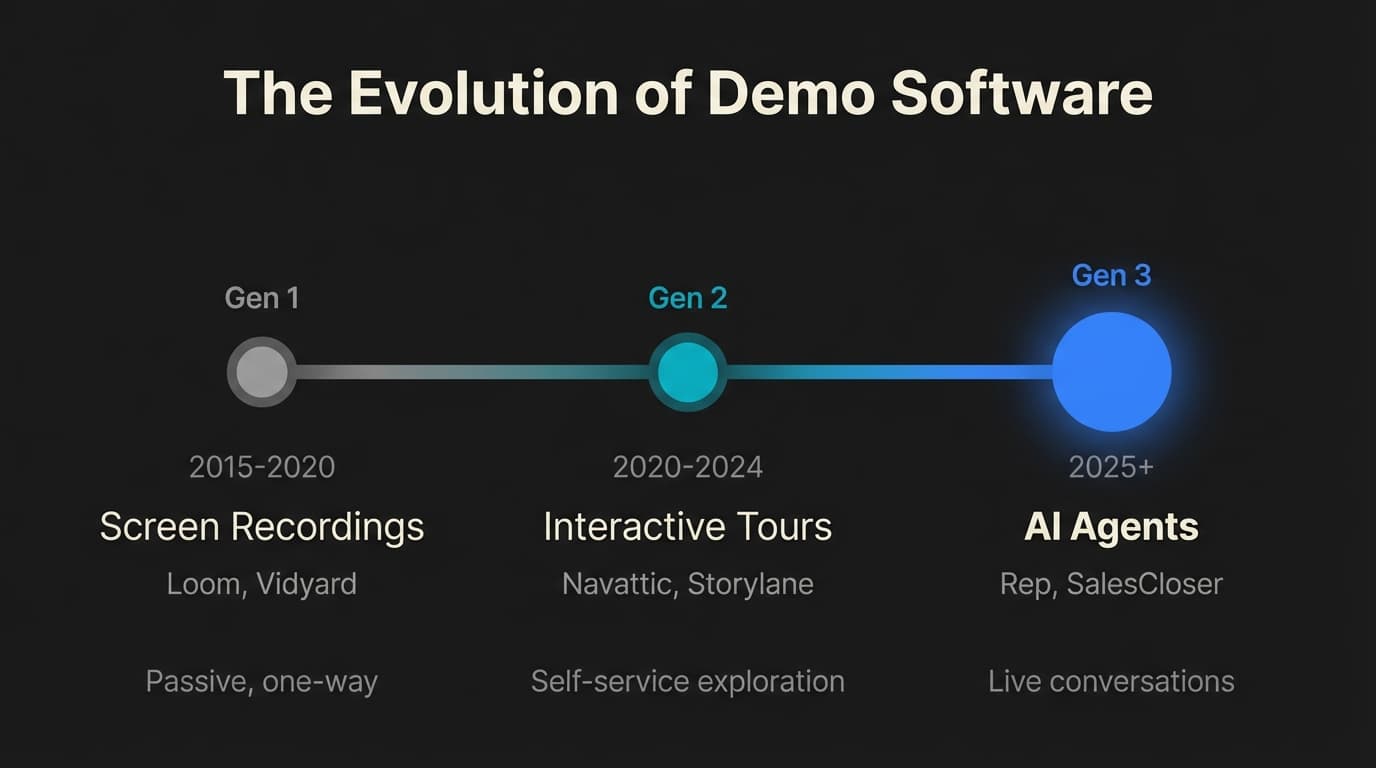 The Evolution of Demo Software

Gen 1

2015-2020

Screen Recordings

Loom, Vidyard

Passive, one-way

Gen 2

2020-2024

Interactive Tours

Navattic, Storylane

Self-service exploration

Gen 3

2025+

AI Agents

Rep, SalesCloser

Live conversations